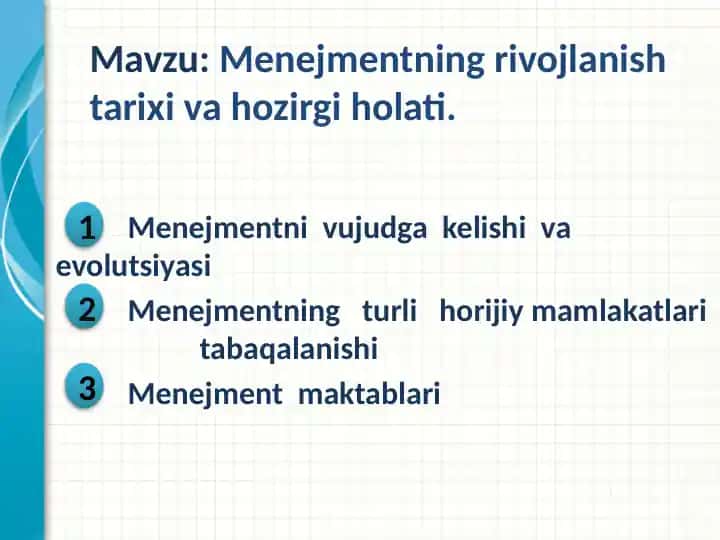 Mavzu: Menejmentning rivojlanish tarixi va hozirgi holati.

1 Menejmentni vujudga kelishi va evolutsiyasi

2 Menejmentning turli horijiy mamlakatlari tabaqalanishi

3 Menejment maktablari